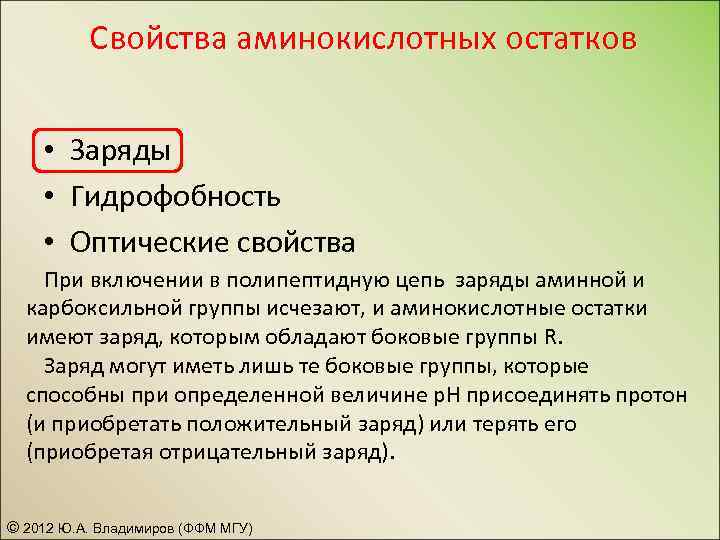 Свойства аминокислотных остатков

• Заряды
• Гидрофобность
• Оптические свойства

При включении в полипептидную цепь заряды аминной и карбоксильной группы исчезают, и аминокислотные остатки имеют заряд, которым обладают боковые группы R.

Заряд могут иметь лишь те боковые группы, которые способны при определенной величине pH присоединять протон (и приобретать положительный заряд) или терять его (приобретая отрицательный заряд).

© 2012 Ю.А. Владимиров (ФФМ МГУ)